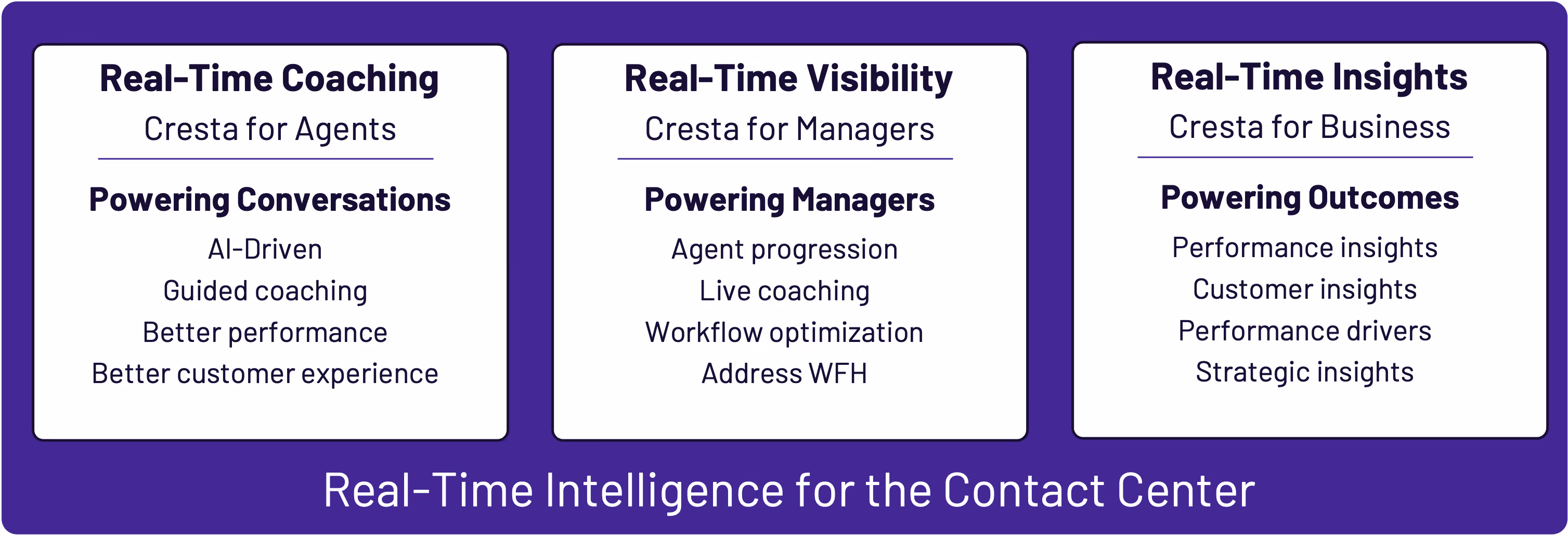 Real-Time Coaching
Cresta for Agents

Powering Conversations
AI-Driven
Guided coaching
Better performance
Better customer experience

Real-Time Visibility
Cresta for Managers

Powering Managers
Agent progression
Live coaching
Workflow optimization
Address WFH

Real-Time Insights
Cresta for Business

Powering Outcomes
Performance insights
Customer insights
Performance drivers
Strategic insights

Real-Time Intelligence for the Contact Center